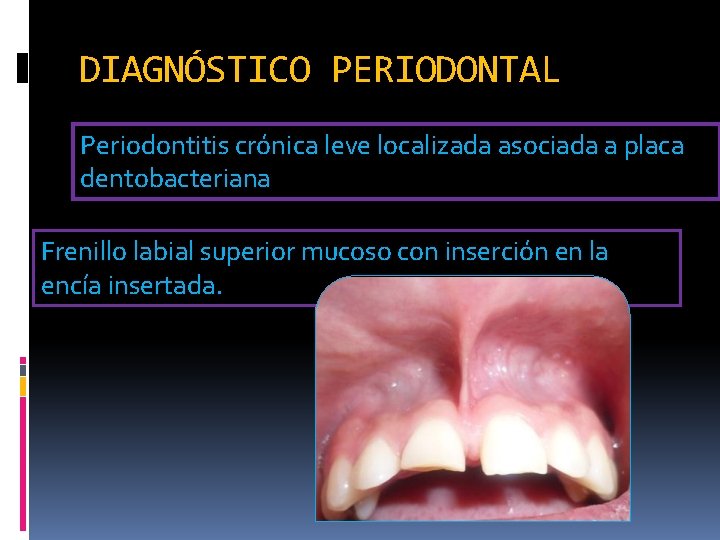 DIAGNÓSTICO PERIODONTAL

Periodontitis crónica leve localizada asociada a placa dentobacteriana

Frenillo labial superior mucoso con inserción en la encía insertada.